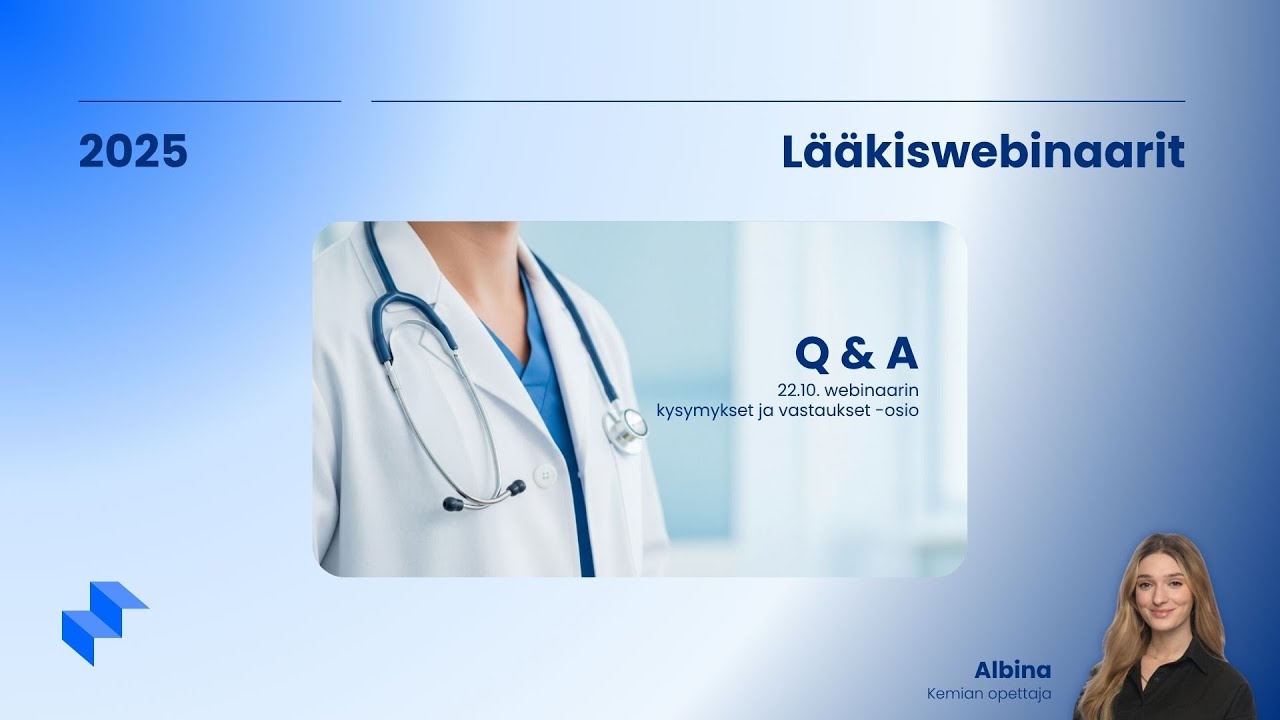 2025

Lääkiswebinaarit

Q & A
22.10. webinaarin kysymykset ja vastaukset -osio

Albina
Kemian opettaja